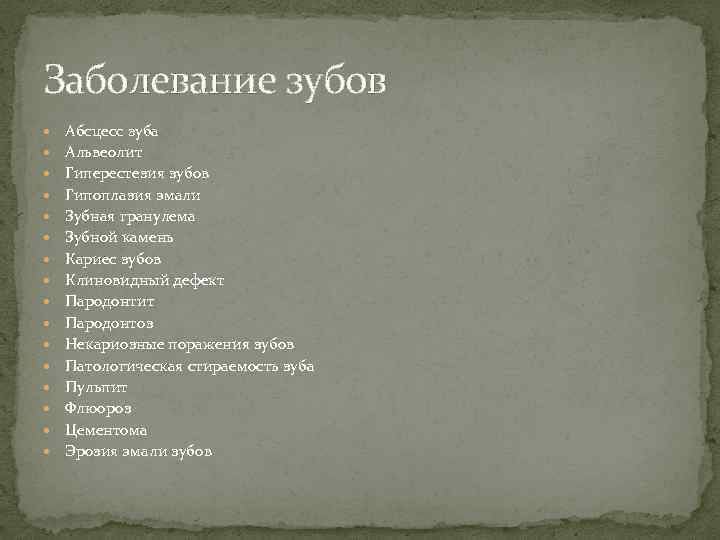 Заболевание зубов

- Абсцесс зуба
- Альвеолит
- Гиперестезия зубов
- Гипоплазия эмали
- Зубная гранулема
- Зубной камень
- Кариес зубов
- Клиновидный дефект
- Пародонтит
- Пародонтоз
- Некариозные поражения зубов
- Патологическая стираемость зуба
- Пульпит
- Флюороз
- Цементома
- Эрозия эмали зубов